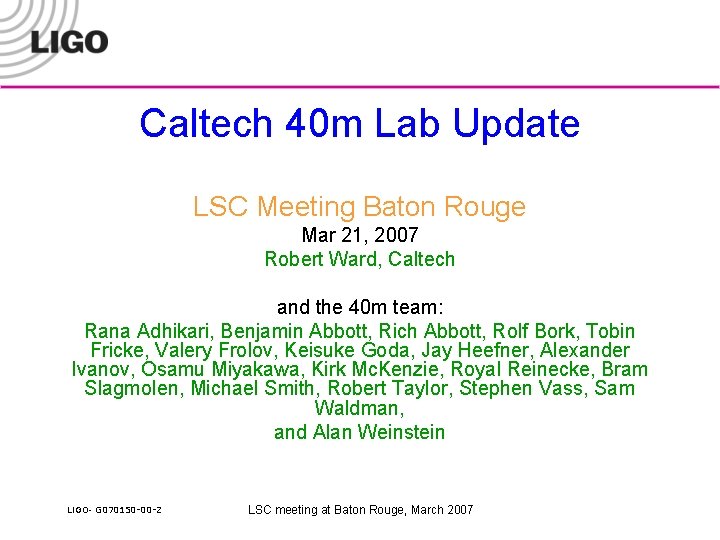 LIGO

Caltech 40m Lab Update

LSC Meeting Baton Rouge
Mar 21, 2007
Robert Ward, Caltech

and the 40m team:
Rana Adhikari, Benjamin Abbott, Rich Abbott, Rolf Bork, Tobin Fricke, Valery Frolov, Keisuke Goda, Jay Heefner, Alexander Ivanov, Osamu Miyakawa, Kirk McKenzie, Royal Reinecke, Bram Slagmolen, Michael Smith, Robert Taylor, Stephen Vass, Sam Waldman,
and Alan Weinstein

LIGO- G070150-00-Z

LSC meeting at Baton Rouge, March 2007